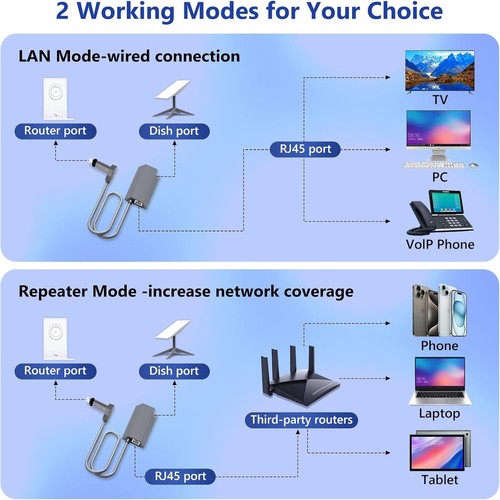 2 Working Modes for Your Choice

LAN Mode-wired connection

Router port

Dish port

RJ45 port

TV

PC

VoIP Phone

Repeater Mode -increase network coverage

Router port

Dish port

Third-party routers

RJ45 port

Phone

Laptop

Tablet